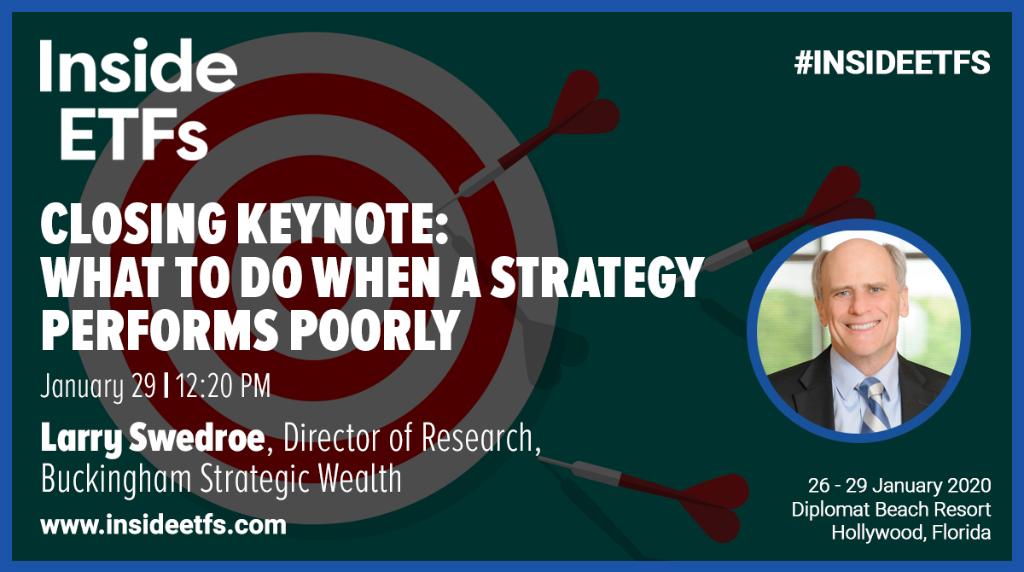 Inside ETFs

#INSIDEETFS

CLOSING KEYNOTE: WHAT TO DO WHEN A STRATEGY PERFORMS POORLY

January 29 | 12:20 PM

Larry Swedroe, Director of Research, Buckingham Strategic Wealth

www.insideetfs.com

26 - 29 January 2020
Diplomat Beach Resort
Hollywood, Florida